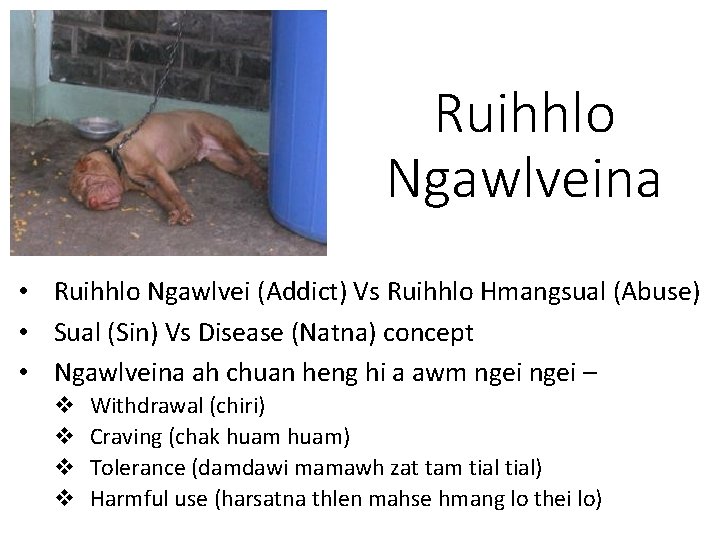 Ruihhlo Ngawlveina

• Ruihhlo Ngawlvei (Addict) Vs Ruihhlo Hmangsual (Abuse)
• Sual (Sin) Vs Disease (Natna) concept
• Ngawlveina ah chuan heng hi a awm ngei ngei –
❖ Withdrawal (chiri)
❖ Craving (chak huam huam)
❖ Tolerance (damdawi mamawh zat tam tial tial)
❖ Harmful use (harsatna thlen mahse hmang lo thei lo)